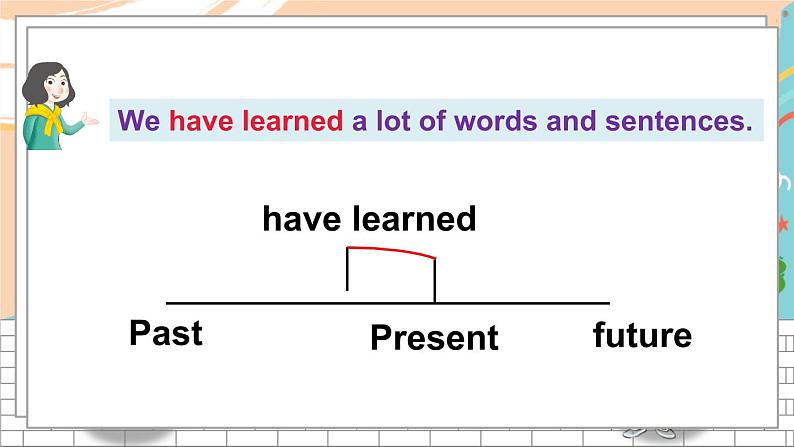 We have learned a lot of words and sentences.

have learned

Past

Present

future